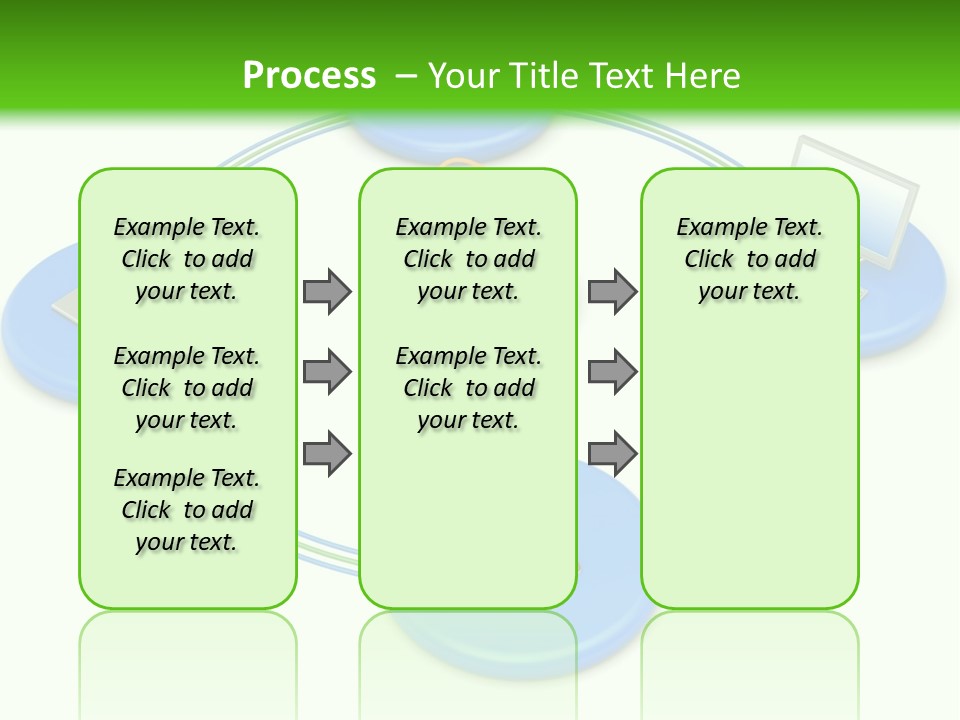 Process – Your Title Text Here

Example Text. Click to add your text.

Example Text. Click to add your text.

Example Text. Click to add your text.

Example Text. Click to add your text.

Example Text. Click to add your text.

Example Text. Click to add your text.